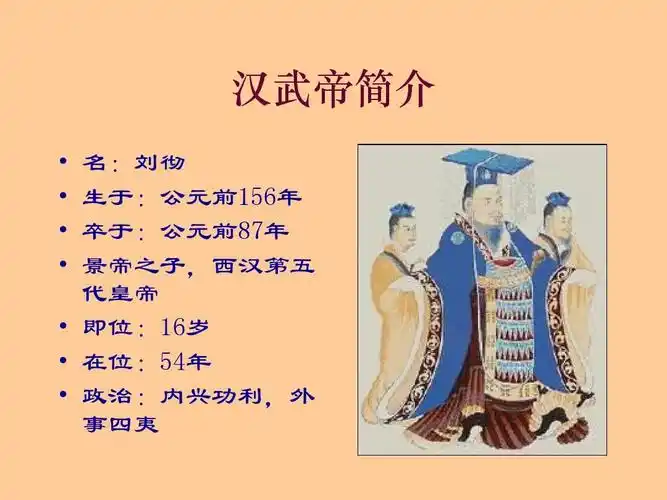 汉武帝简介

• 名：刘彻
• 生于：公元前156年
• 卒于：公元前87年
• 景帝之子，西汉第五代皇帝
• 即位：16岁
• 在位：54年
• 政治：内兴功利，外事四夷